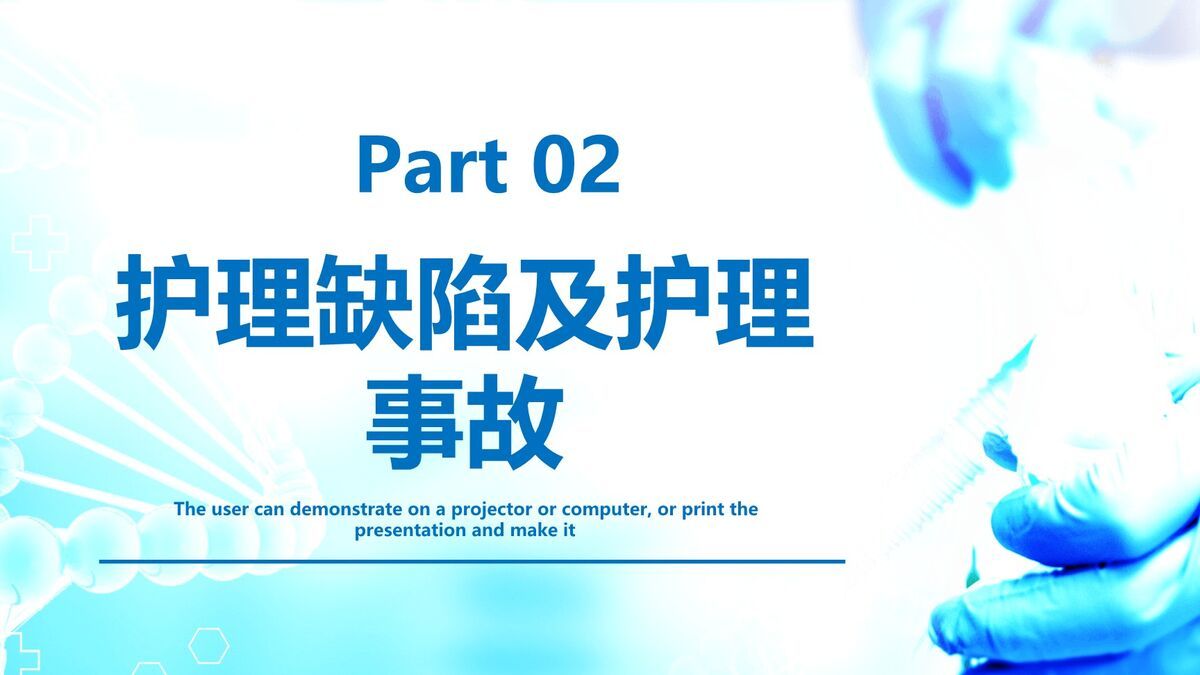 Part 02

护理缺陷及护理事故

The user can demonstrate on a projector or computer, or print the presentation and make it